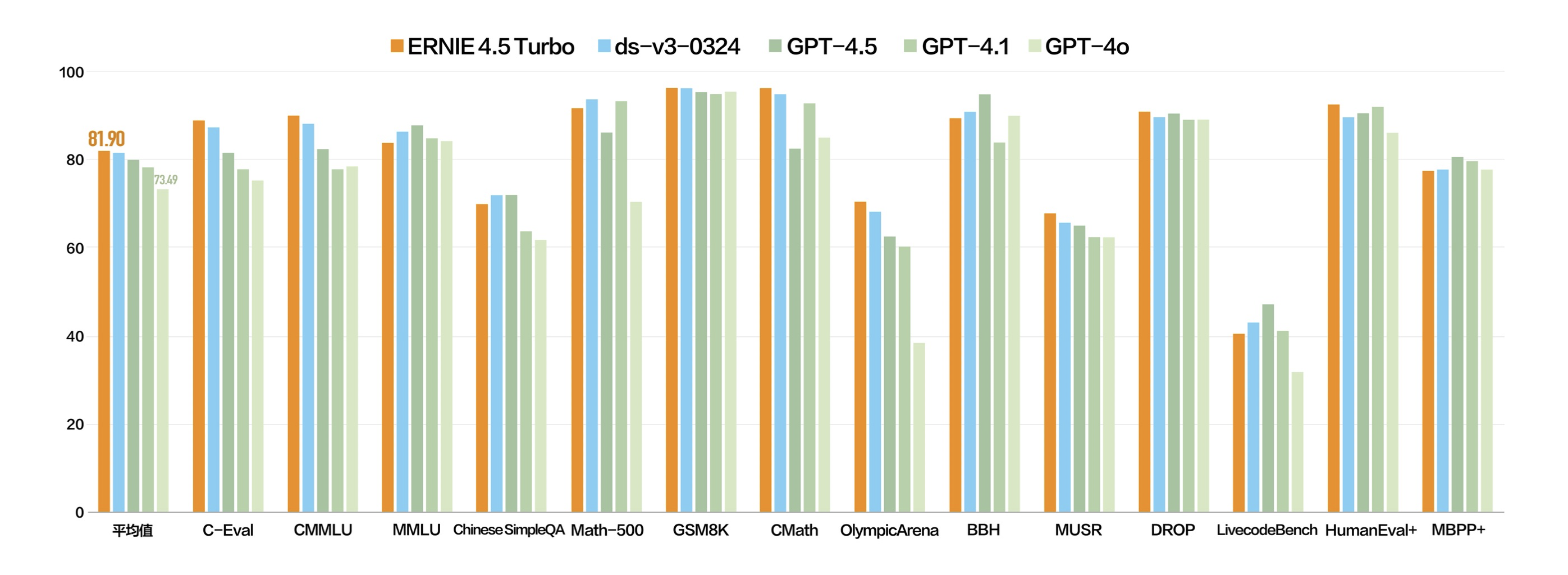 ERNIE 4.5 Turbo ds-v3-0324 GPT-4.5 GPT-4.1 GPT-4o

100
80
60
40
20
0

81.90
73.49

平均值 C-Eval CMMLU MMLU Chinese SimpleQA Math-500 GSM8K CMath OlympicArena BBH MUSR DROP LivecodeBench HumanEval+ MBPP+